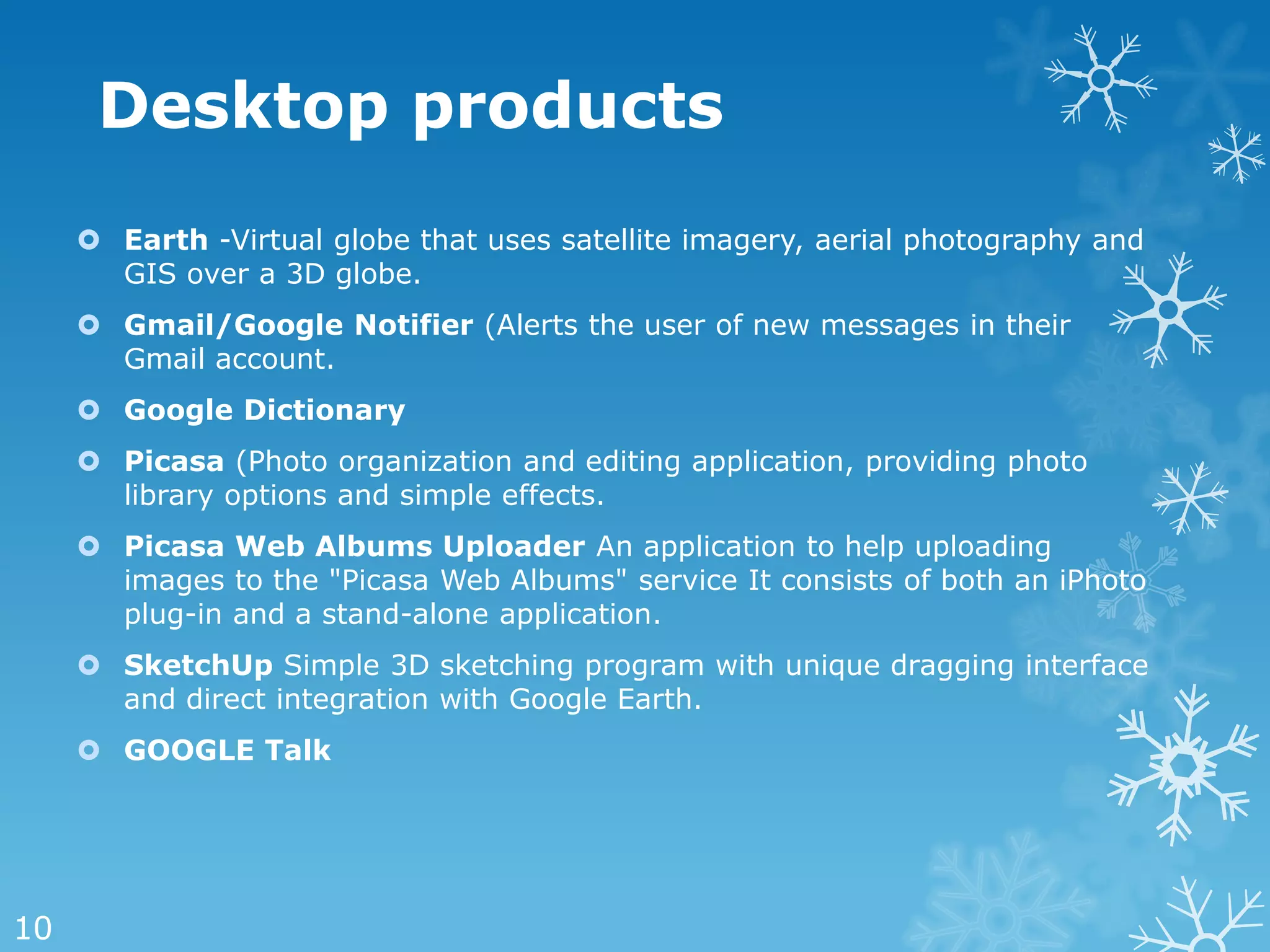 Desktop products

Earth -Virtual globe that uses satellite imagery, aerial photography and GIS over a 3D globe.

Gmail/Google Notifier (Alerts the user of new messages in their Gmail account.

Google Dictionary

Picasa (Photo organization and editing application, providing photo library options and simple effects.

Picasa Web Albums Uploader An application to help uploading images to the "Picasa Web Albums" service It consists of both an iPhoto plug-in and a stand-alone application.

SketchUp Simple 3D sketching program with unique dragging interface and direct integration with Google Earth.

GOOGLE Talk

10